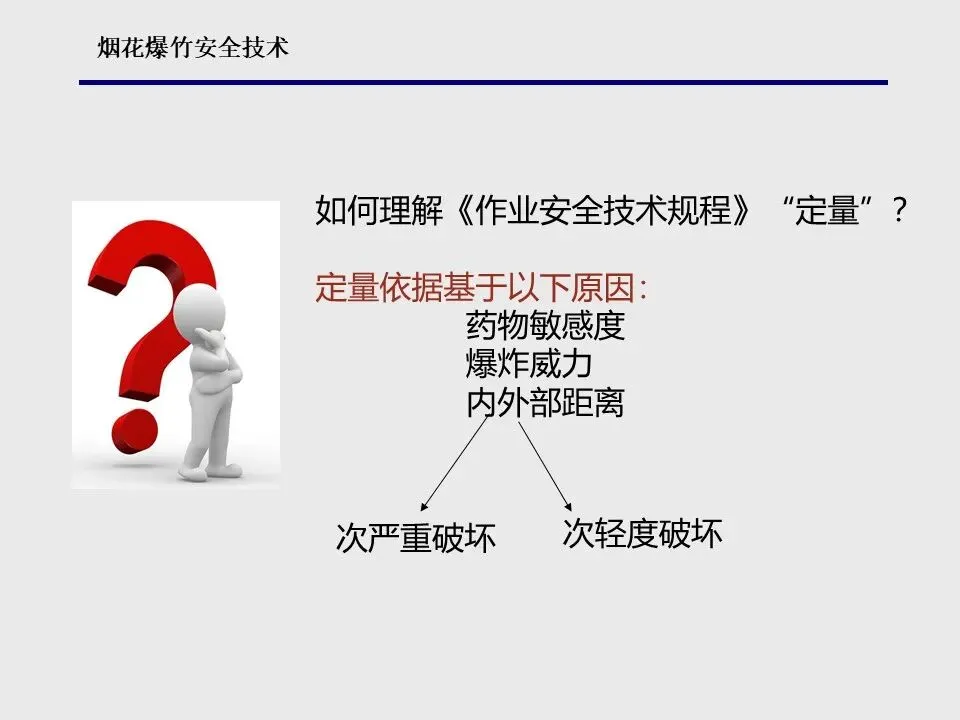 烟花爆竹安全技术

如何理解《作业安全技术规程》“定量”？

定量依据基于以下原因：

药物敏感度

爆炸威力

内外部距离

次严重破坏

次轻度破坏